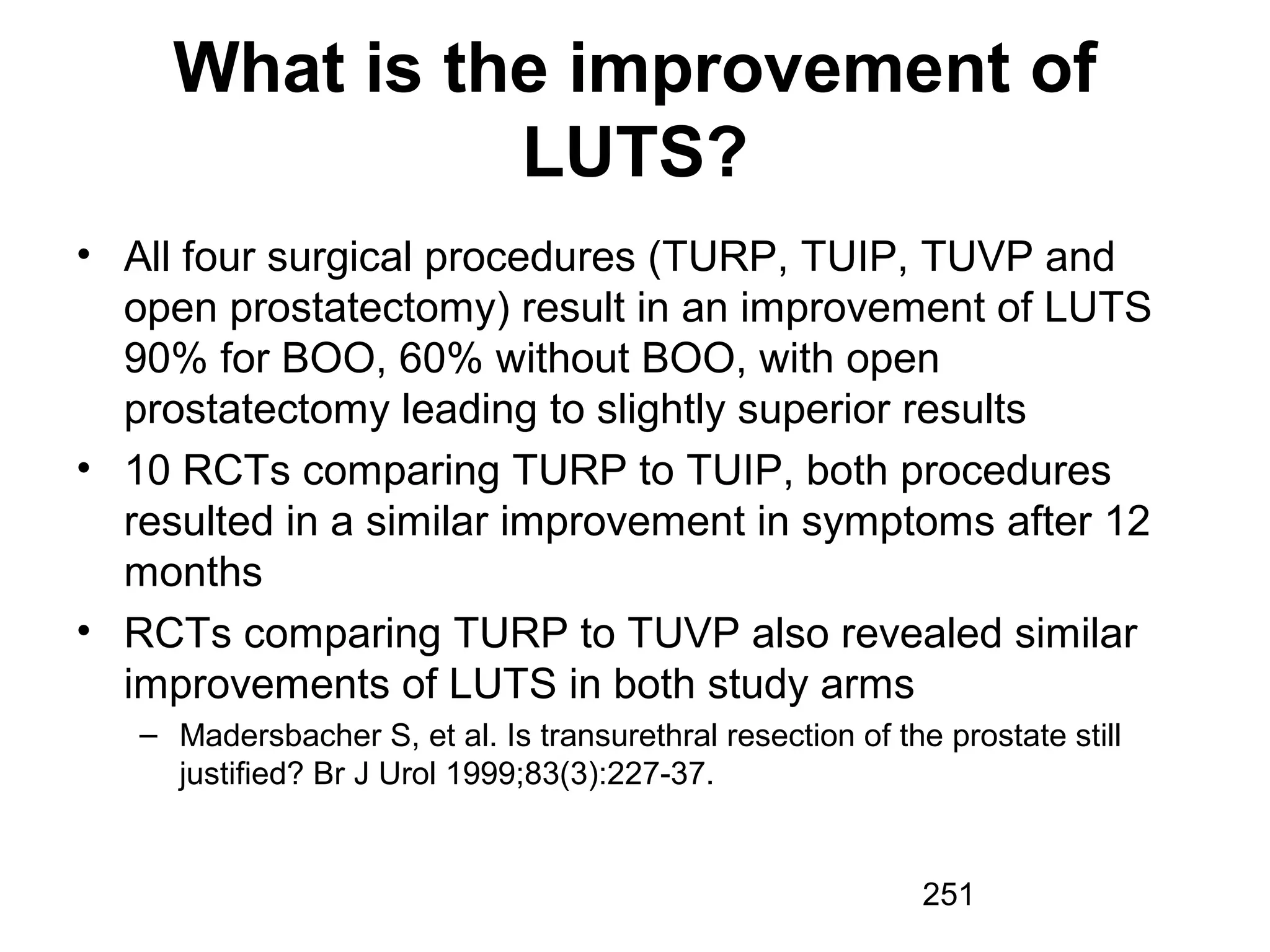 What is the improvement of LUTS?

• All four surgical procedures (TURP, TUIP, TUVP and open prostatectomy) result in an improvement of LUTS 90% for BOO, 60% without BOO, with open prostatectomy leading to slightly superior results
• 10 RCTs comparing TURP to TUIP, both procedures resulted in a similar improvement in symptoms after 12 months
• RCTs comparing TURP to TUVP also revealed similar improvements of LUTS in both study arms
– Madersbacher S, et al. Is transurethral resection of the prostate still justified? Br J Urol 1999;83(3):227-37.

251